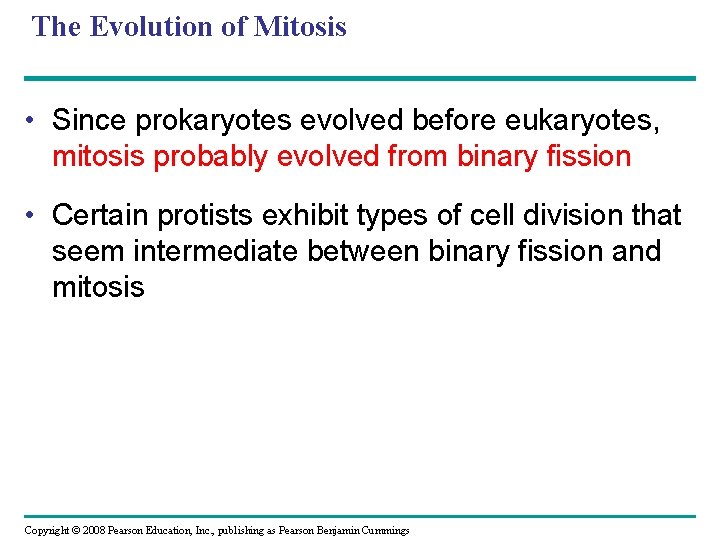 The Evolution of Mitosis

• Since prokaryotes evolved before eukaryotes, mitosis probably evolved from binary fission

• Certain protists exhibit types of cell division that seem intermediate between binary fission and mitosis

Copyright © 2008 Pearson Education, Inc., publishing as Pearson Benjamin Cummings